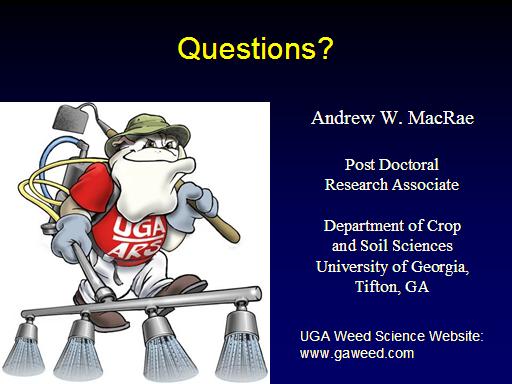 Questions?

UGA ARS

Andrew W. MacRae

Post Doctoral Research Associate

Department of Crop and Soil Sciences University of Georgia, Tifton, GA

UGA Weed Science Website: www.gaweed.com